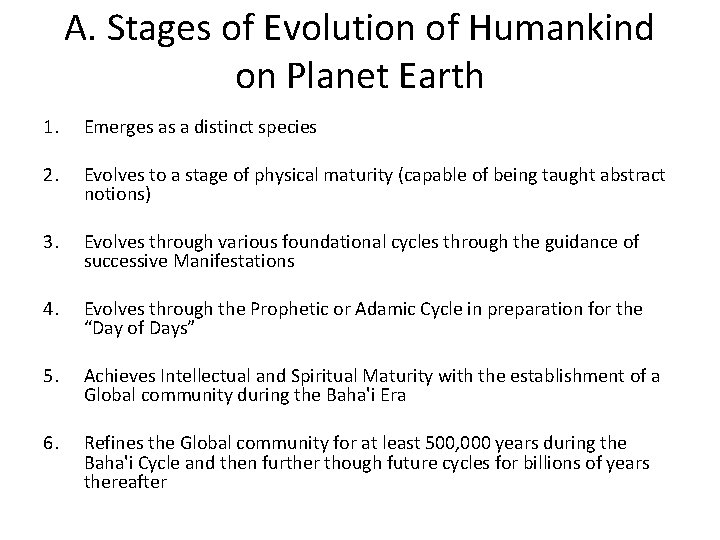 A. Stages of Evolution of Humankind on Planet Earth

1. Emerges as a distinct species

2. Evolves to a stage of physical maturity (capable of being taught abstract notions)

3. Evolves through various foundational cycles through the guidance of successive Manifestations

4. Evolves through the Prophetic or Adamic Cycle in preparation for the “Day of Days”

5. Achieves Intellectual and Spiritual Maturity with the establishment of a Global community during the Baha'i Era

6. Refines the Global community for at least 500,000 years during the Baha'i Cycle and then further though future cycles for billions of years thereafter